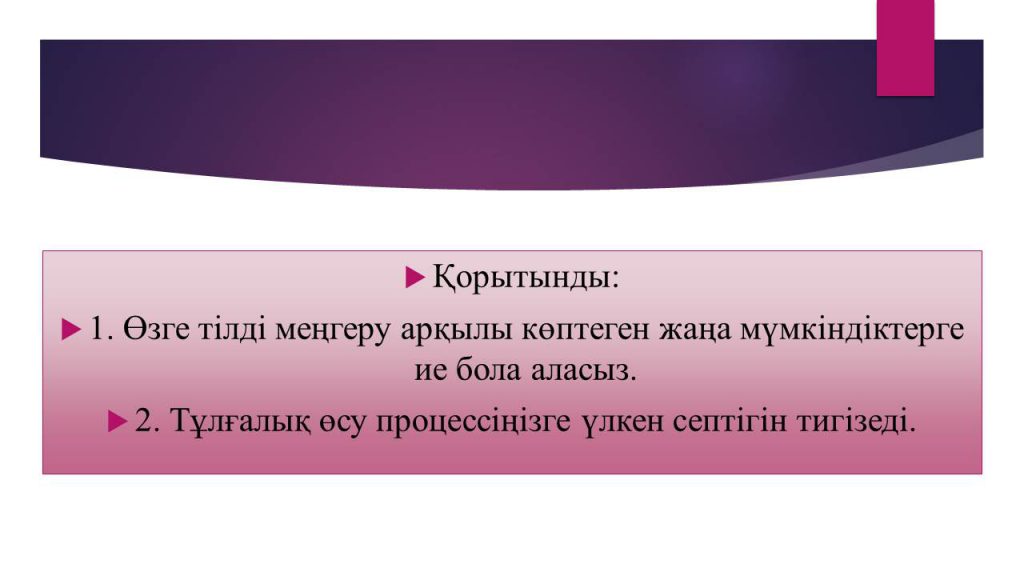 Қорытынды:

1. Өзге тілді меңгеру арқылы көптеген жаңа мүмкіндіктерге ие бола аласыз.

2. Тұлғалық өсу процессіңізге үлкен септігін тигізеді.